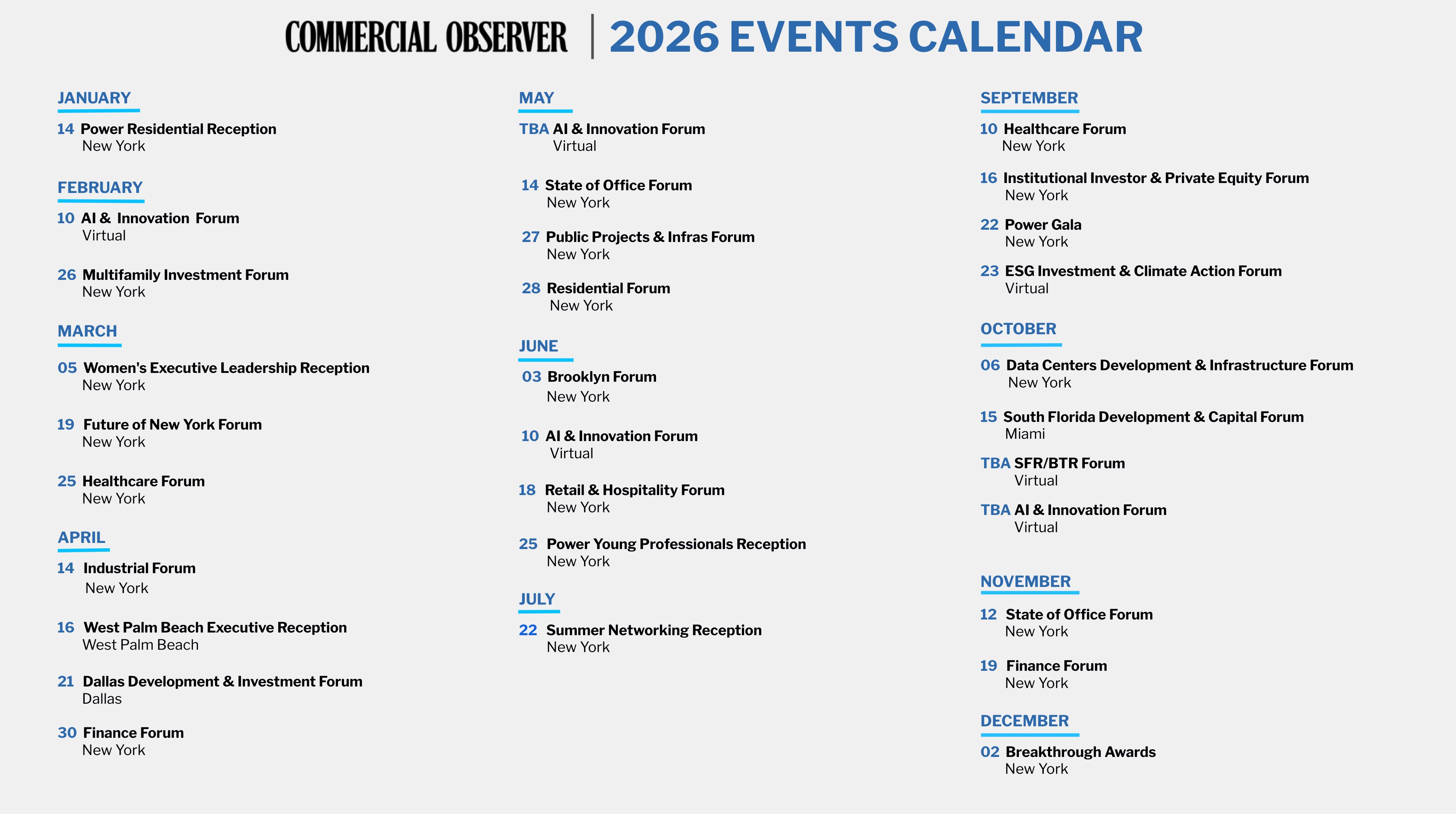 COMMERCIAL OBSERVER | 2026 EVENTS CALENDAR

JANUARY

14 Power Residential Reception
New York

FEBRUARY

10 AI & Innovation Forum
Virtual

26 Multifamily Investment Forum
New York

MARCH

05 Women's Executive Leadership Reception
New York

19 Future of New York Forum
New York

25 Healthcare Forum
New York

APRIL

14 Industrial Forum
New York

16 West Palm Beach Executive Reception
West Palm Beach

21 Dallas Development & Investment Forum
Dallas

30 Finance Forum
New York

MAY

TBA AI & Innovation Forum
Virtual

14 State of Office Forum
New York

27 Public Projects & Infras Forum
New York

28 Residential Forum
New York

JUNE

03 Brooklyn Forum
New York

10 AI & Innovation Forum
Virtual

18 Retail & Hospitality Forum
New York

25 Power Young Professionals Reception
New York

JULY

22 Summer Networking Reception
New York

SEPTEMBER

10 Healthcare Forum
New York

16 Institutional Investor & Private Equity Forum
New York

22 Power Gala
New York

23 ESG Investment & Climate Action Forum
Virtual

OCTOBER

06 Data Centers Development & Infrastructure Forum
New York

15 South Florida Development & Capital Forum
Miami

TBA SFR/BTR Forum
Virtual

TBA AI & Innovation Forum
Virtual

NOVEMBER

12 State of Office Forum
New York

19 Finance Forum
New York

DECEMBER

02 Breakthrough Awards
New York